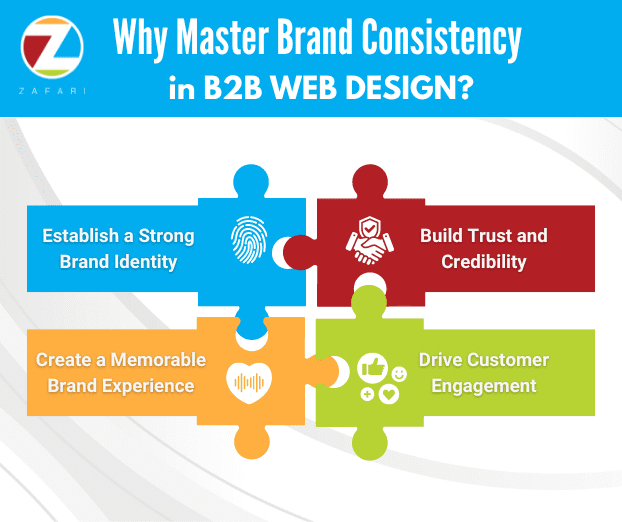 Z
ZAFARI

Why Master Brand Consistency
in B2B WEB DESIGN?

Establish a Strong Brand Identity

Build Trust and Credibility

Create a Memorable Brand Experience

Drive Customer Engagement